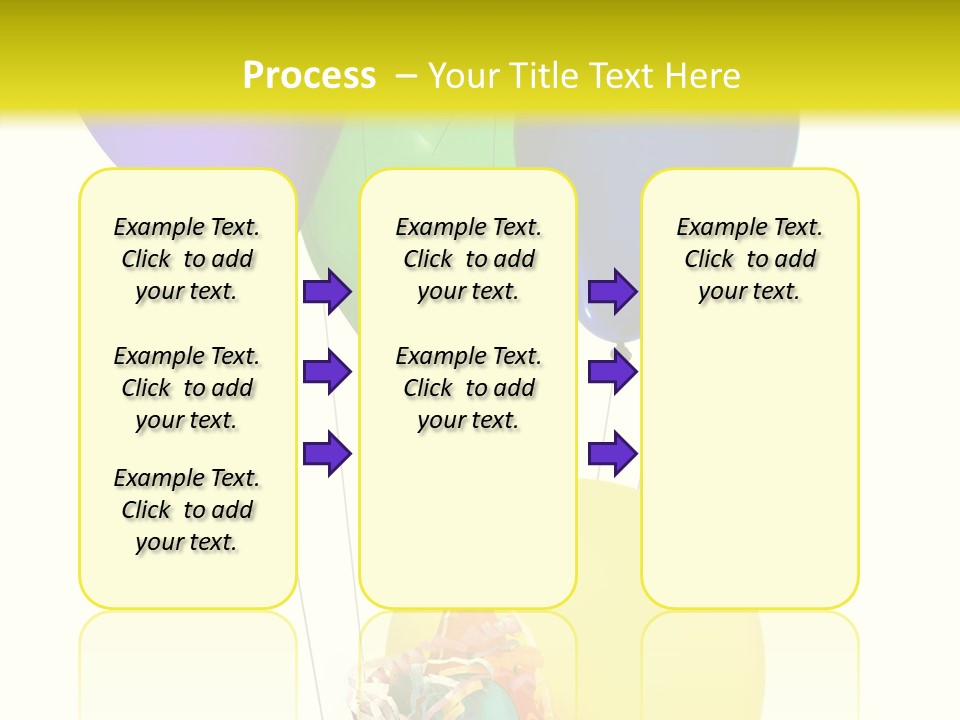 Process – Your Title Text Here

Example Text. Click to add your text.

Example Text. Click to add your text.

Example Text. Click to add your text.

Example Text. Click to add your text.

Example Text. Click to add your text.

Example Text. Click to add your text.